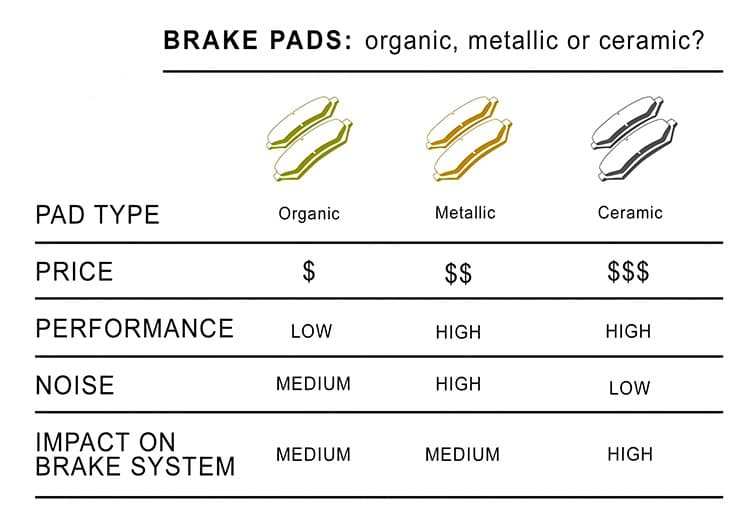 BRAKE PADS: organic, metallic or ceramic?

| PAD TYPE | Organic | Metallic | Ceramic |
|---|---|---|---|
| PRICE | \$ | \$\$ | \$\$\$ |
| PERFORMANCE | LOW | HIGH | HIGH |
| NOISE | MEDIUM | HIGH | LOW |
| IMPACT ON BRAKE SYSTEM | MEDIUM | MEDIUM | HIGH |